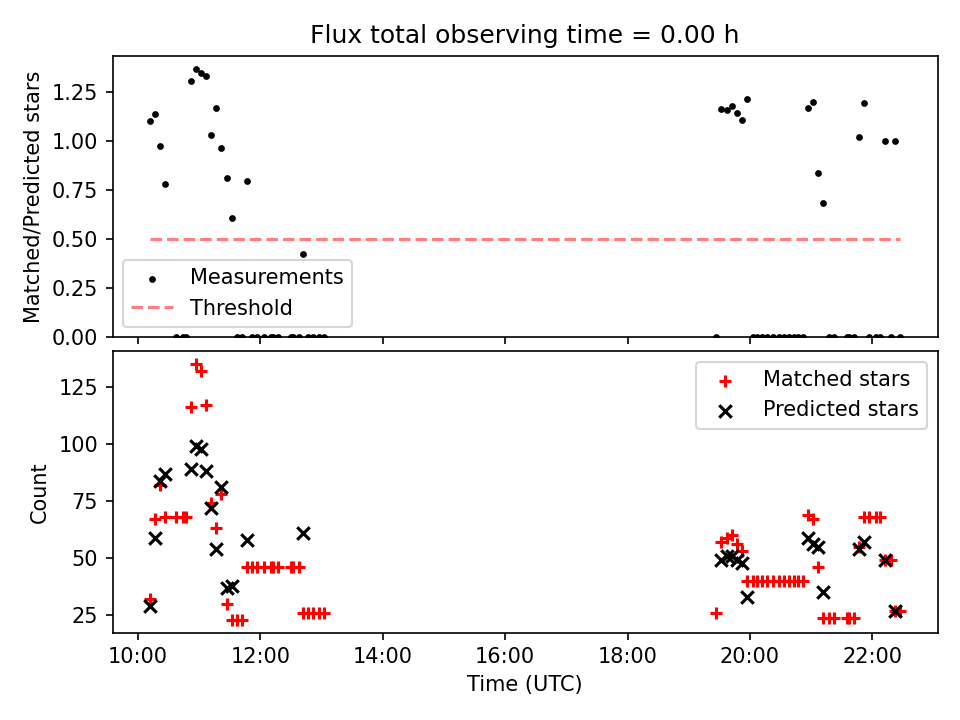 Flux total observing time = 0.00 h

Matched/Predicted stars

1.25
1.00
0.75
0.50
0.25
0.00

Measurements
Threshold

Count

125
100
75
50
25

Matched stars
Predicted stars

10:00
12:00
14:00
16:00
18:00
20:00
22:00

Time (UTC)